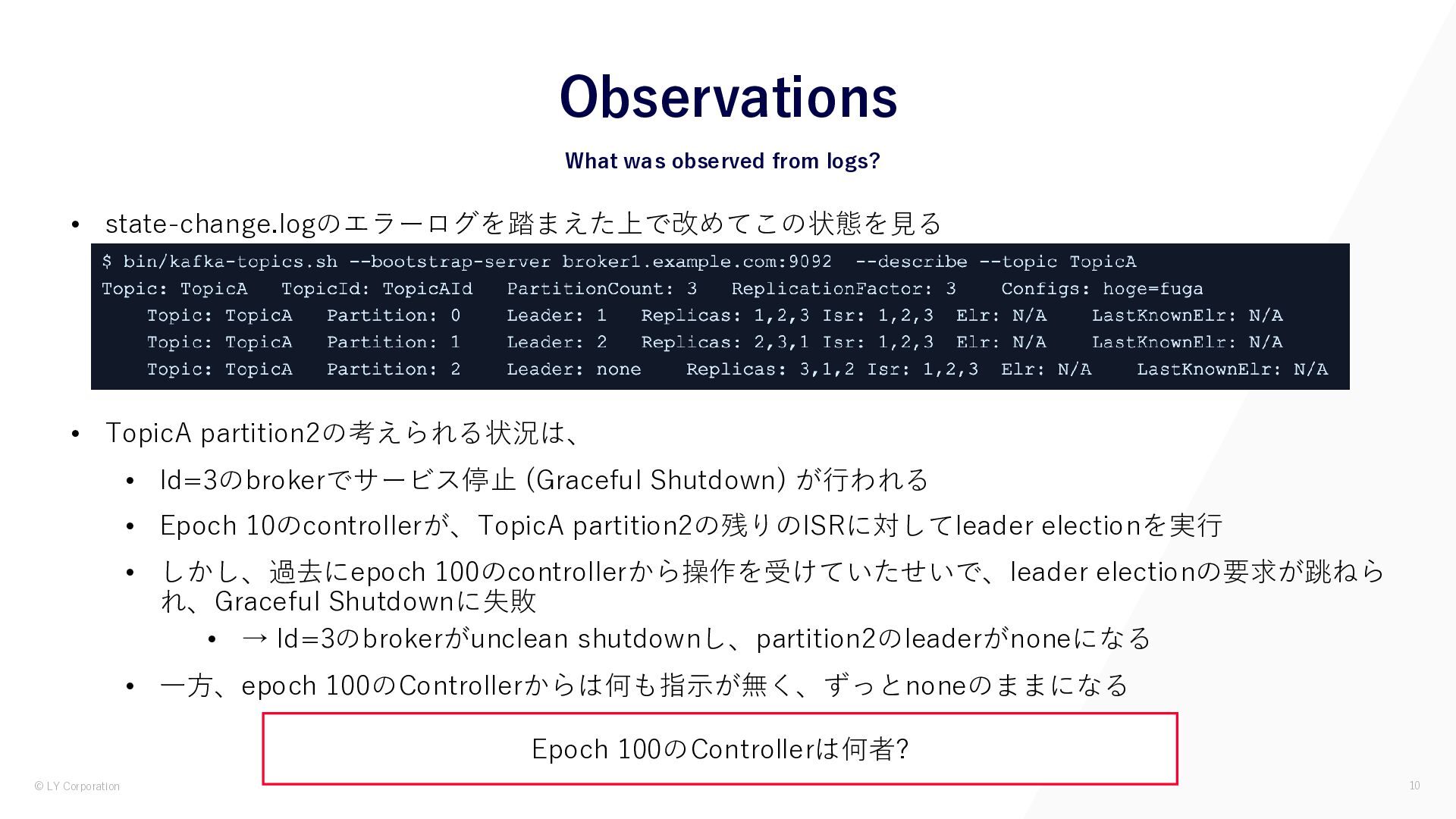 Observations

What was observed from logs?

• state-change.logのエラーログを踏まえた上で改めてこの状態を見る

$ bin/kafka-topics.sh --bootstrap-server broker1.example.com:9092 --describe --topic TopicA
Topic: TopicA TopicId: TopicAId PartitionCount: 3 ReplicationFactor: 3 Configs: hoge=fuga
Topic: TopicA Partition: 0 Leader: 1 Replicas: 1,2,3 Isr: 1,2,3 Elr: N/A LastKnownElr: N/A
Topic: TopicA Partition: 1 Leader: 2 Replicas: 2,3,1 Isr: 1,2,3 Elr: N/A LastKnownElr: N/A
Topic: TopicA Partition: 2 Leader: none Replicas: 3,1,2 Isr: 1,2,3 Elr: N/A LastKnownElr: N/A

• TopicA partition2の考えられる状況は、
• Id=3のbrokerでサービス停止 (Graceful Shutdown) が行われる
• Epoch 10のcontrollerが、TopicA partition2の残りのISRに対してleader electionを実行
• しかし、過去にepoch 100のcontrollerから操作を受けていたせいで、leader electionの要求が跳ねられ、Graceful Shutdownに失敗
• → Id=3のbrokerがunclean shutdownし、partition2のleaderがnoneになる
• 一方、epoch 100のControllerからは何も指示が無く、ずっとnoneのままになる

Epoch 100のControllerは何者?

© LY Corporation

10